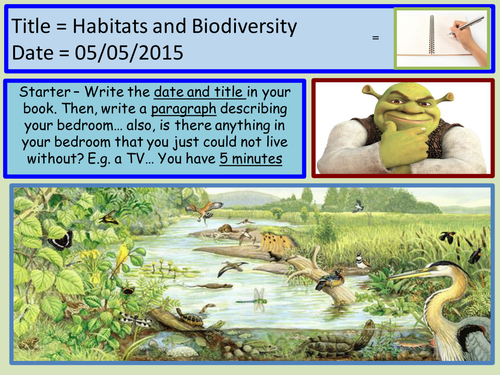 Title = Habitats and Biodiversity
Date = 05/05/2015

=

Starter – Write the date and title in your book. Then, write a paragraph describing your bedroom… also, is there anything in your bedroom that you just could not live without? E.g. a TV… You have 5 minutes